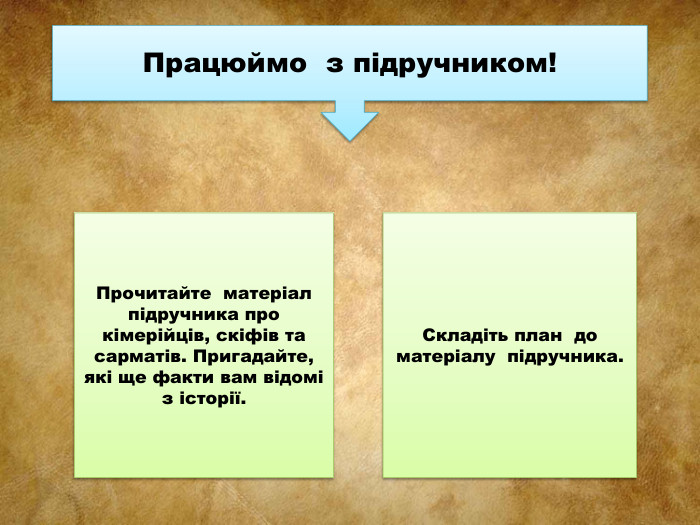 Працюймо з підручником!

Прочитайте матеріал підручника про кімерійців, скіфів та сарматів. Пригадайте, які ще факти вам відомі з історії.

Складіть план до матеріалу підручника.